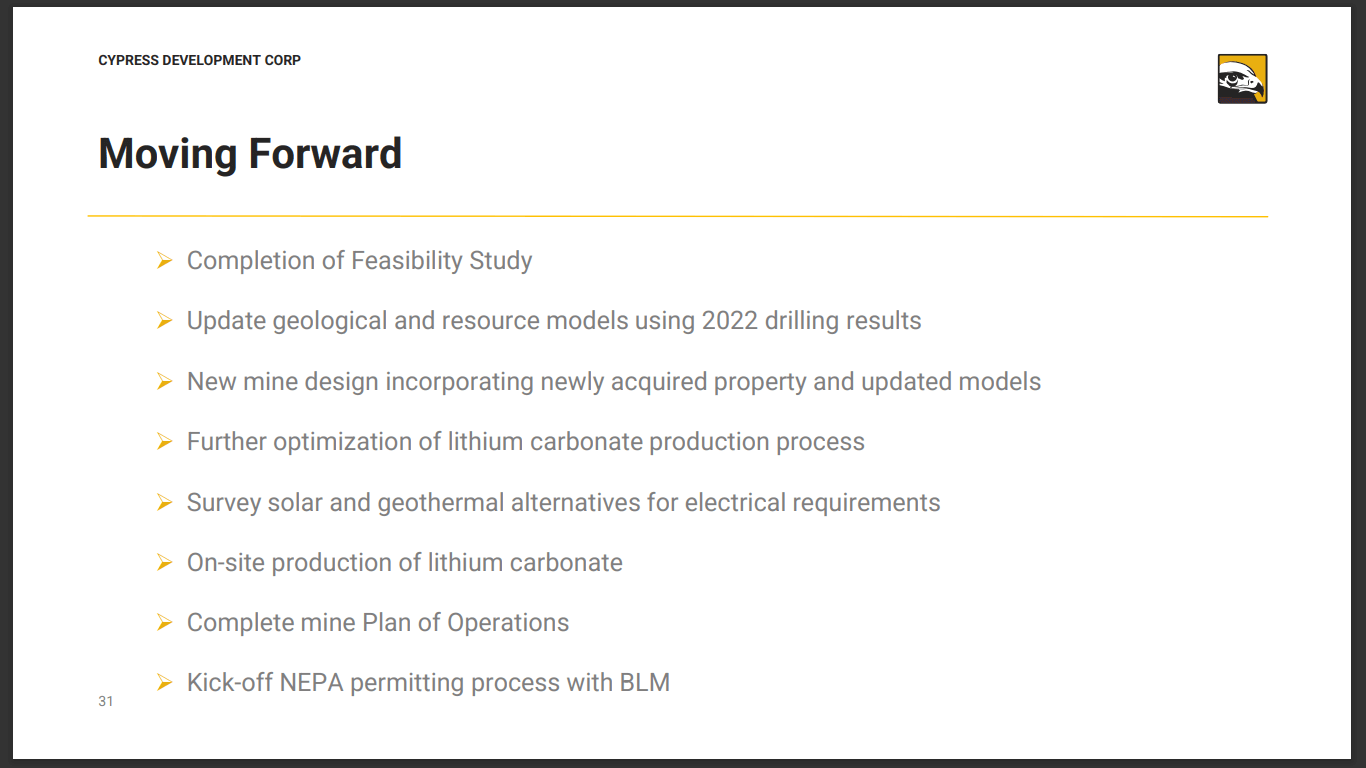 CYPRESS DEVELOPMENT CORP

Moving Forward

➢ Completion of Feasibility Study

➢ Update geological and resource models using 2022 drilling results

➢ New mine design incorporating newly acquired property and updated models

➢ Further optimization of lithium carbonate production process

➢ Survey solar and geothermal alternatives for electrical requirements

➢ On-site production of lithium carbonate

➢ Complete mine Plan of Operations

➢ Kick-off NEPA permitting process with BLM

31